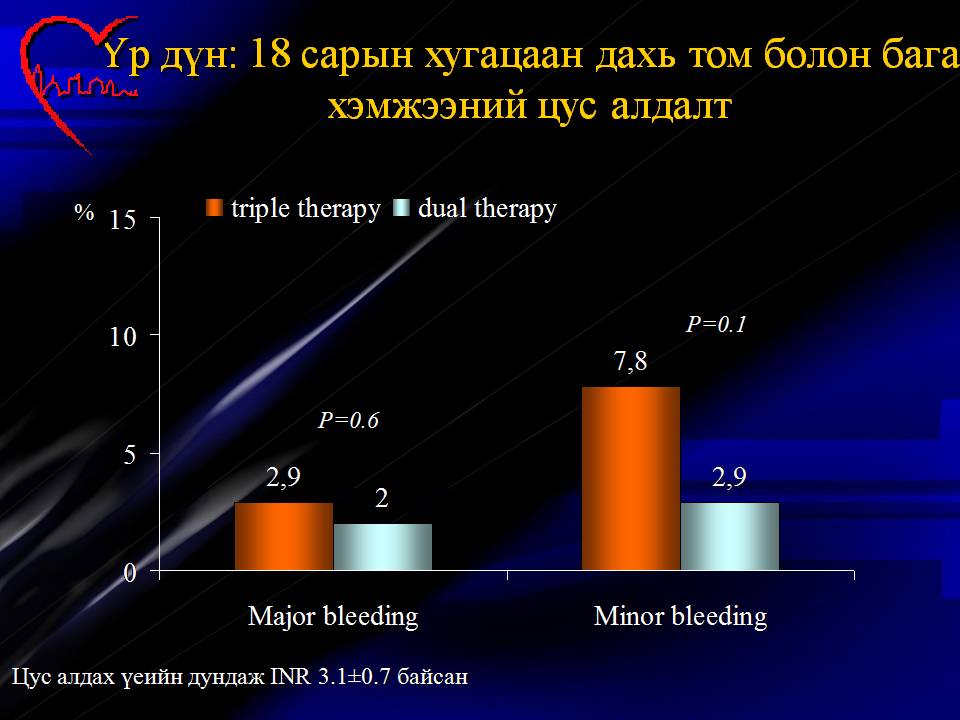 Үр дүн: 18 сарын хугацаан дахь том болон бага хэмжээний цус алдалт

triple therapy dual therapy

%

15
10
5
0

P=0.6
2,9
2

P=0.1
7,8
2,9

Major bleeding
Minor bleeding

Цус алдах үеийн дундаж INR 3.1±0.7 байсан